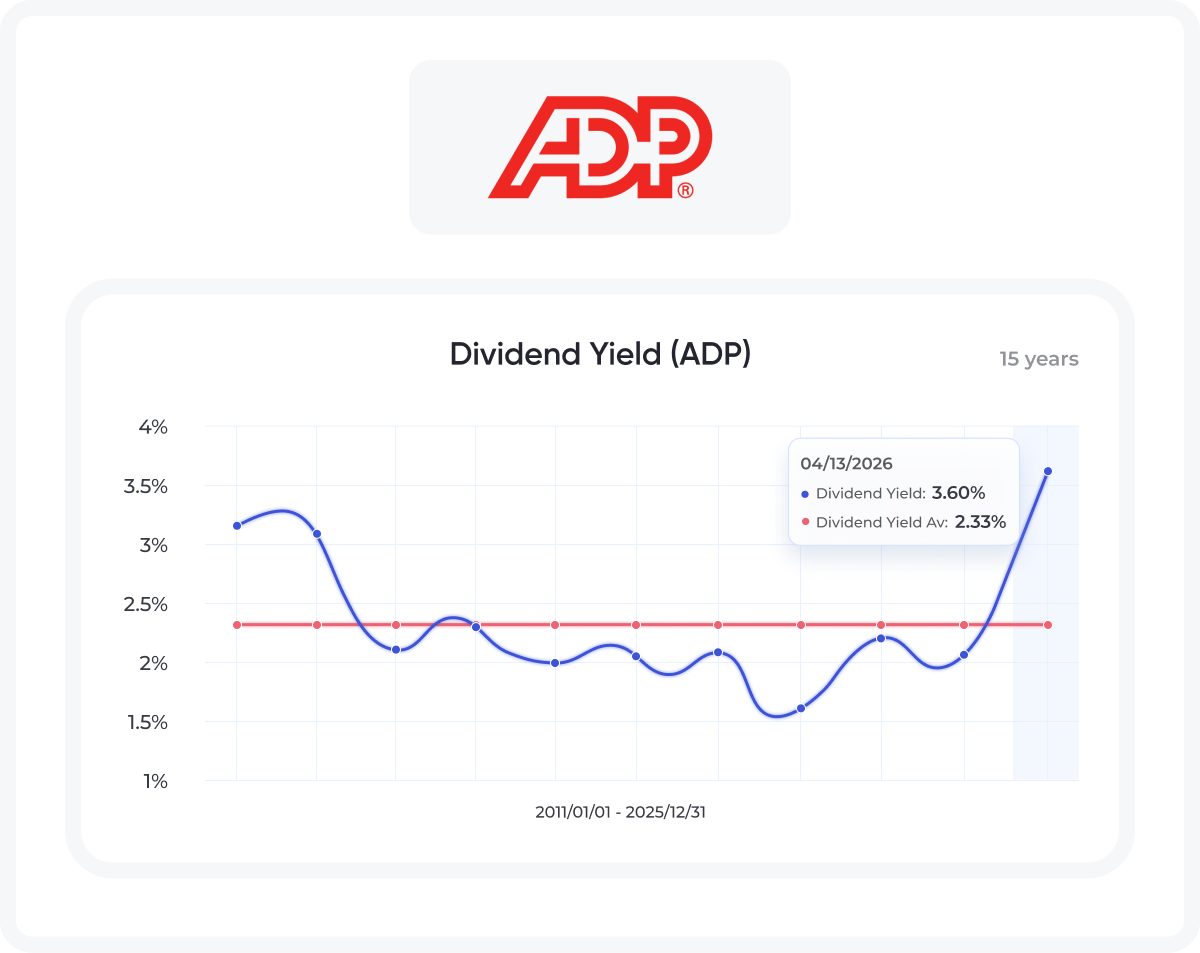 ADP®

Dividend Yield (ADP)

15 years

4%
3.5%
3%
2.5%
2%
1.5%
1%

04/13/2026
Dividend Yield: 3.60%
Dividend Yield Av: 2.33%

2011/01/01 - 2025/12/31